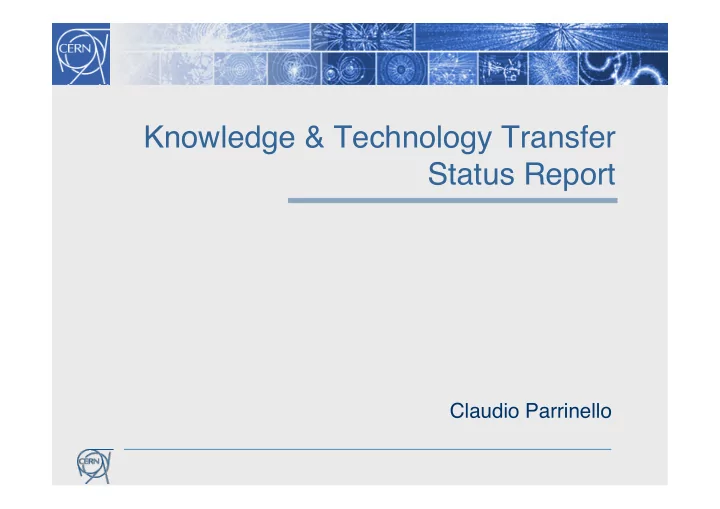 CERN

Knowledge & Technology Transfer
Status Report

Claudio Parrinello

CERN